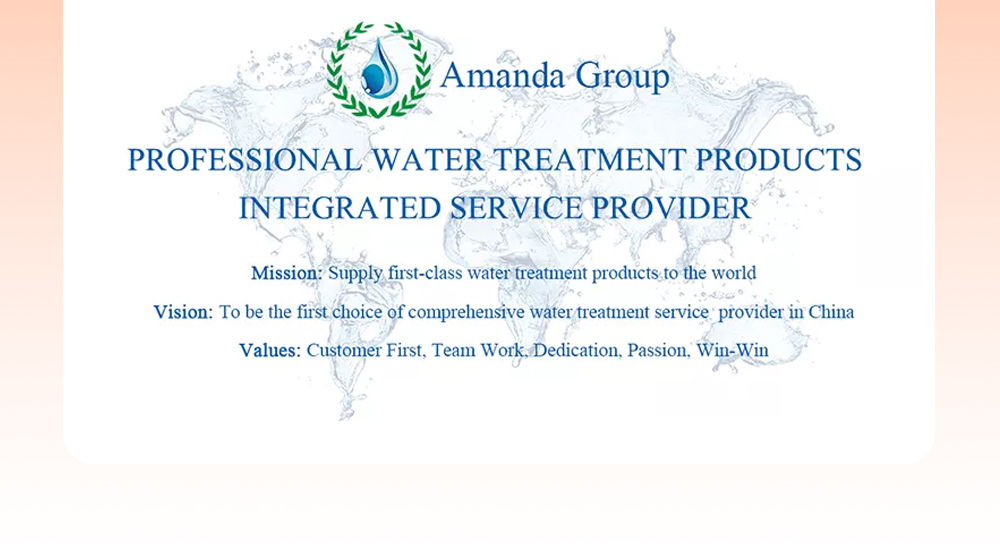 Amanda Group

PROFESSIONAL WATER TREATMENT PRODUCTS
INTEGRATED SERVICE PROVIDER

Mission: Supply first-class water treatment products to the world

Vision: To be the first choice of comprehensive water treatment service provider in China

Values: Customer First, Team Work, Dedication, Passion, Win-Win